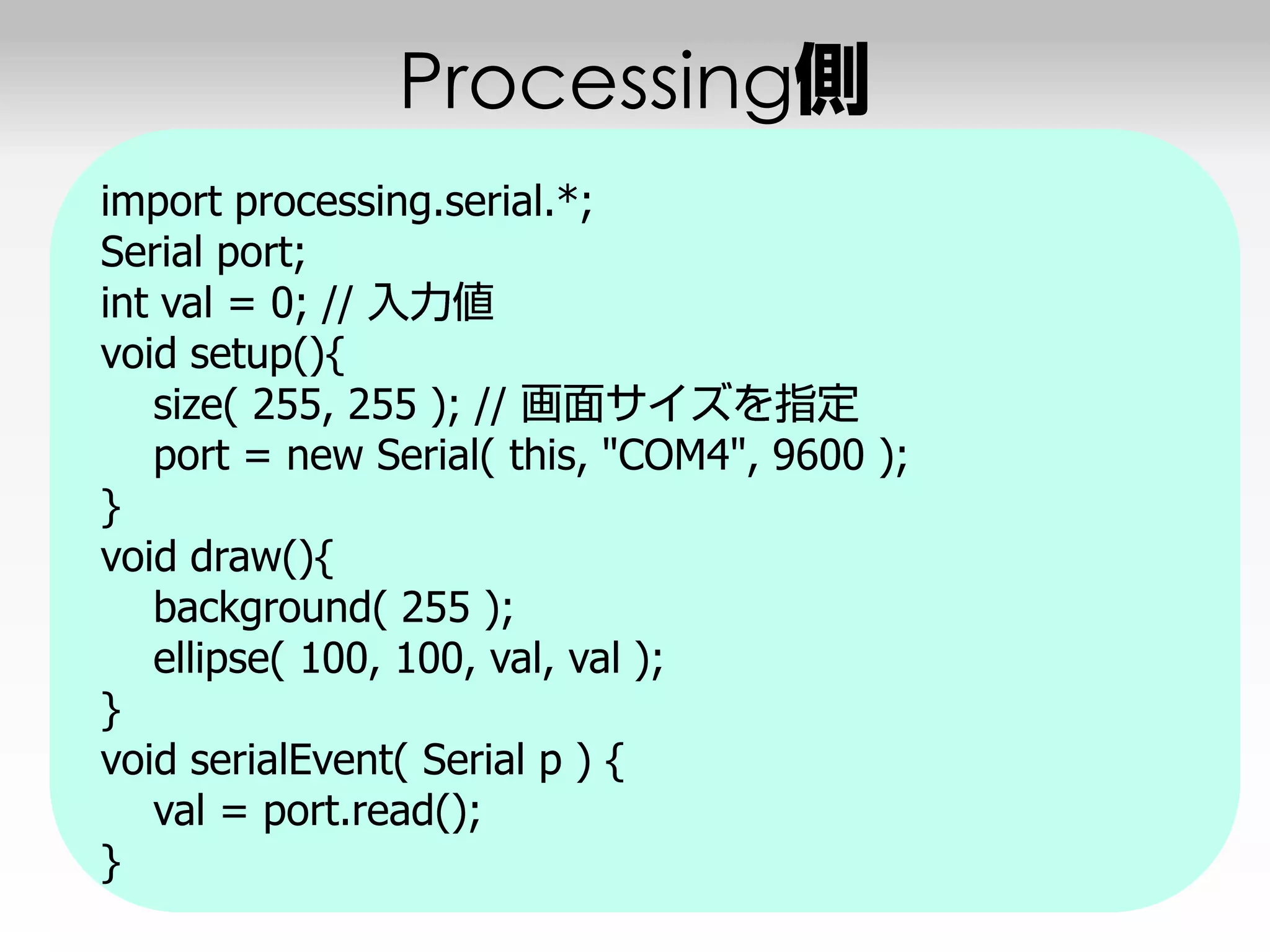 Processing側

import processing.serial.*;
Serial port;
int val = 0; // 入力値
void setup(){
size( 255, 255 ); // 画面サイズを指定
port = new Serial( this, "COM4", 9600 );
}
void draw(){
background( 255 );
ellipse( 100, 100, val, val );
}
void serialEvent( Serial p ) {
val = port.read();
}